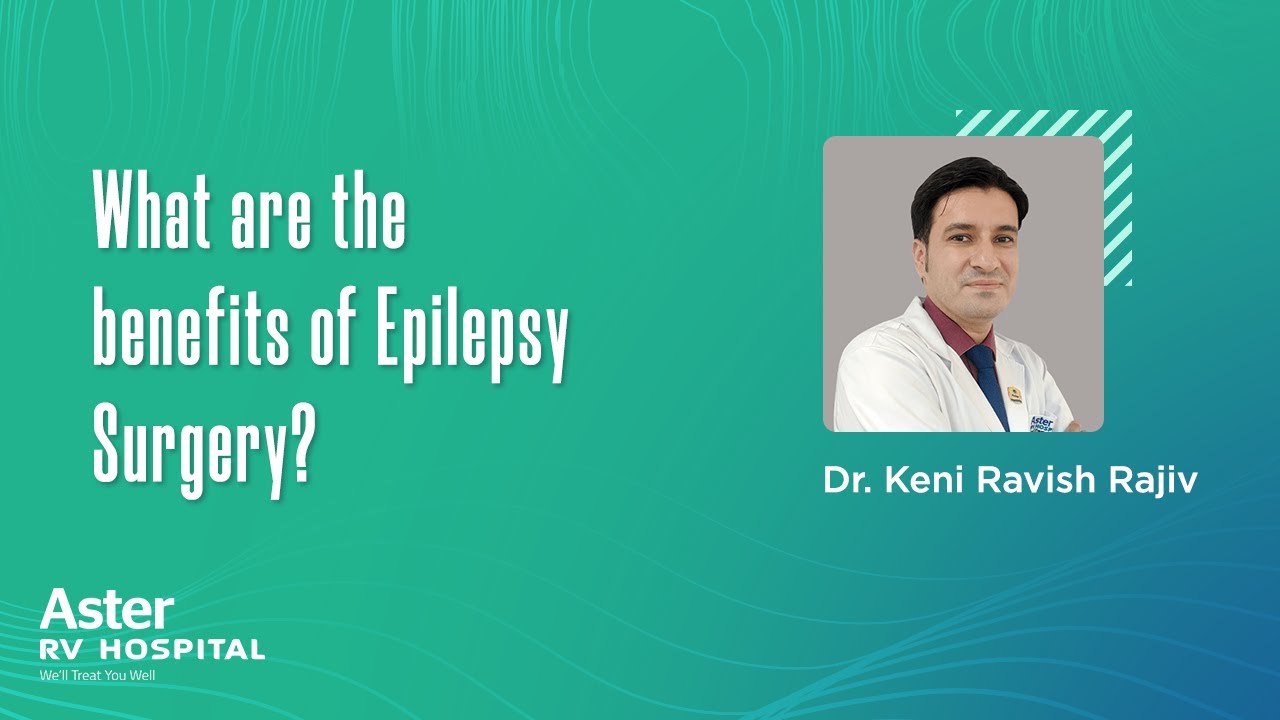 What are the benefits of Epilepsy Surgery?

Aster

Dr. Keni Ravish Rajiv

Aster
RV HOSPITAL
We'll Treat You Well